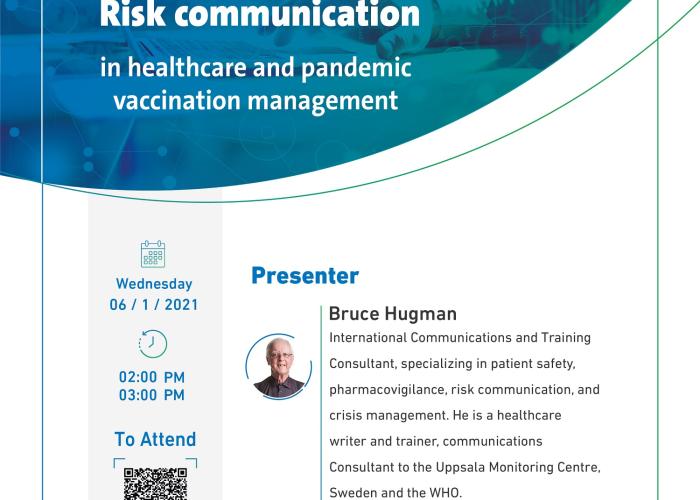 Risk communication

in healthcare and pandemic vaccination management

Wednesday
06 / 1 / 2021

02:00 PM
03:00 PM

To Attend

Presenter

Bruce Hugman

International Communications and Training Consultant, specializing in patient safety, pharmacovigilance, risk communication, and crisis management. He is a healthcare writer and trainer, communications Consultant to the Uppsala Monitoring Centre, Sweden and the WHO.